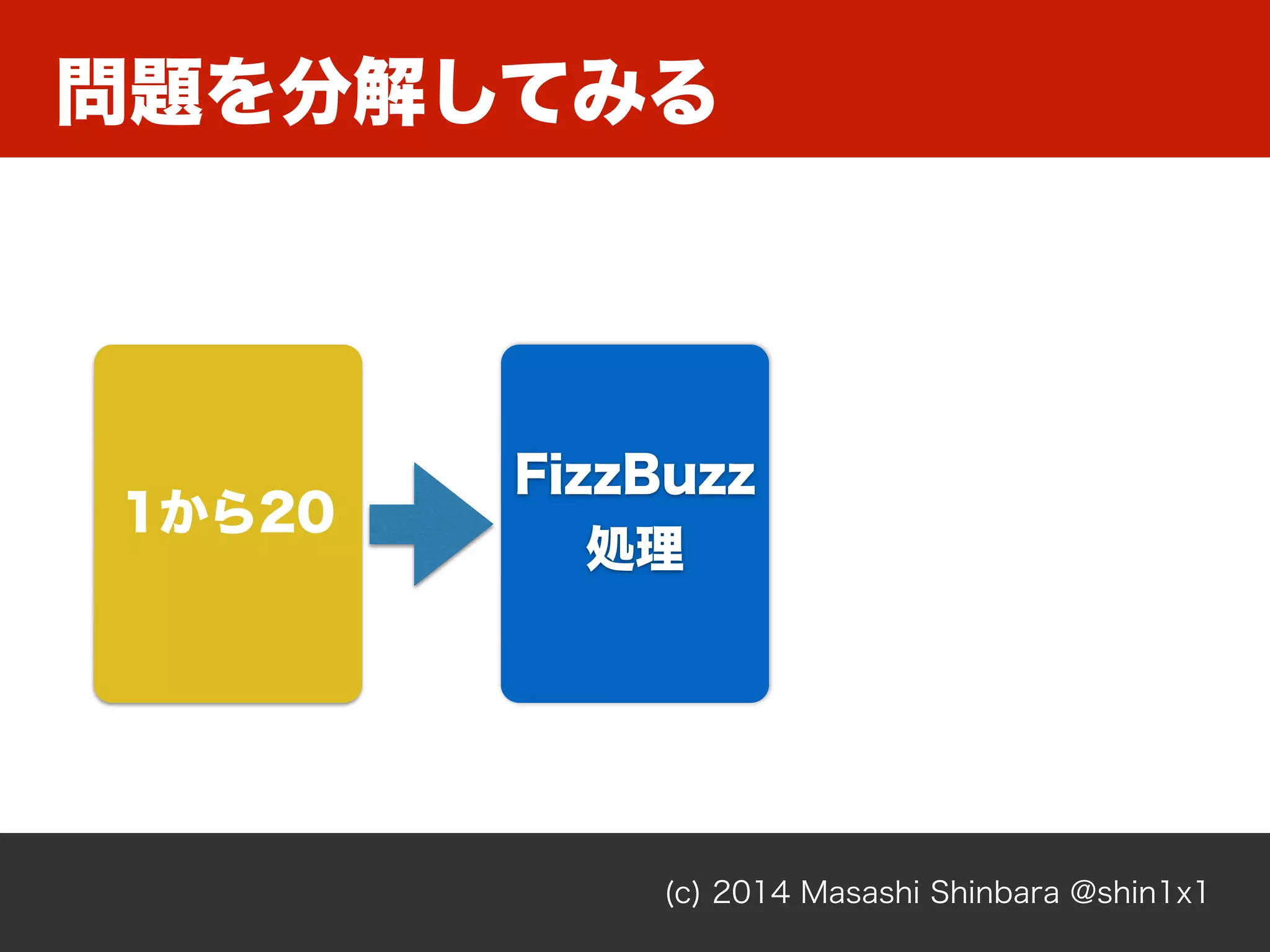 問題を分解してみる

1から20

FizzBuzz
処理

(c) 2014 Masashi Shinbara @shin1x1